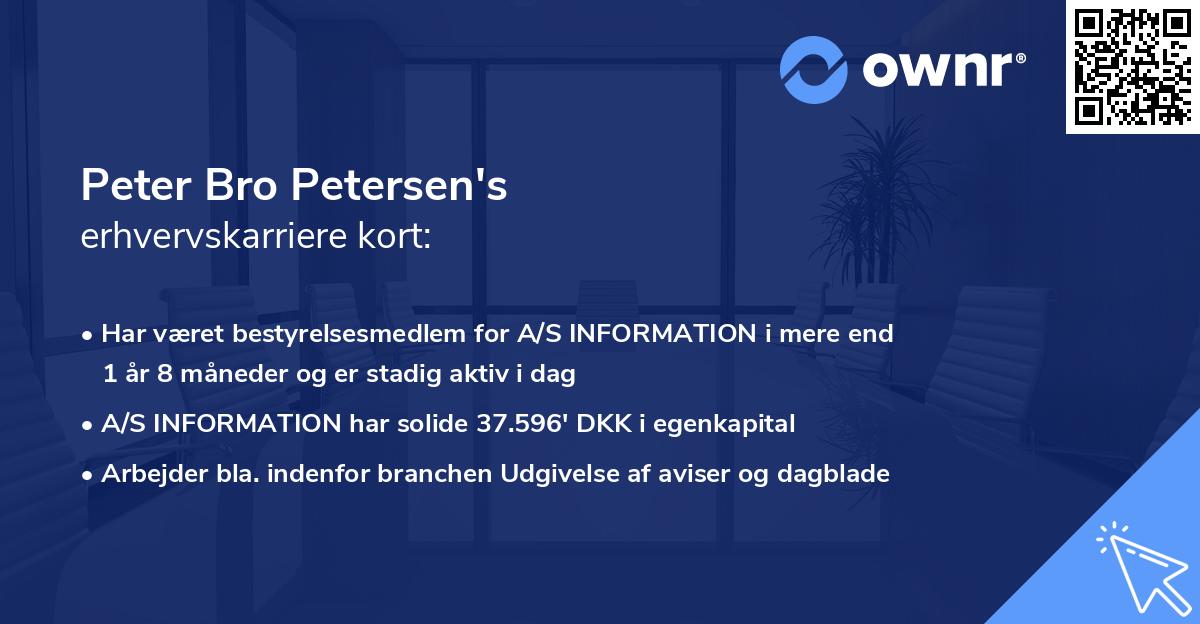 ownr®

Peter Bro Petersen's
erhvervskarriere kort:

• Har været bestyrelsesmedlem for A/S INFORMATION i mere end 1 år 8 måneder og er stadig aktiv i dag

• A/S INFORMATION har solide 37.596' DKK i egenkapital

• Arbejder bla. indenfor branchen Udgivelse af aviser og dagblade